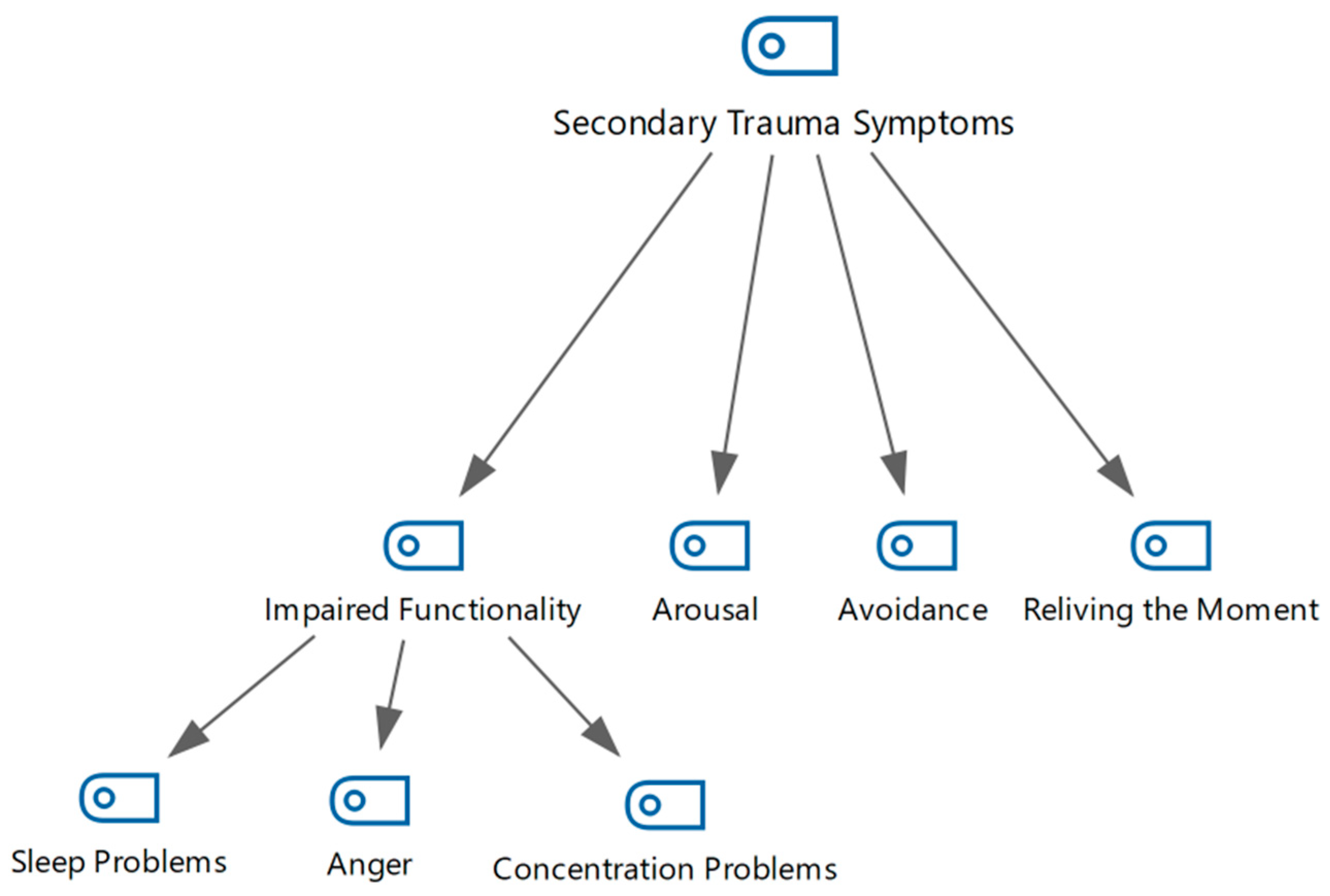 Secondary Trauma Symptoms

Impaired Functionality

Arousal

Avoidance

Reliving the Moment

Sleep Problems

Anger

Concentration Problems